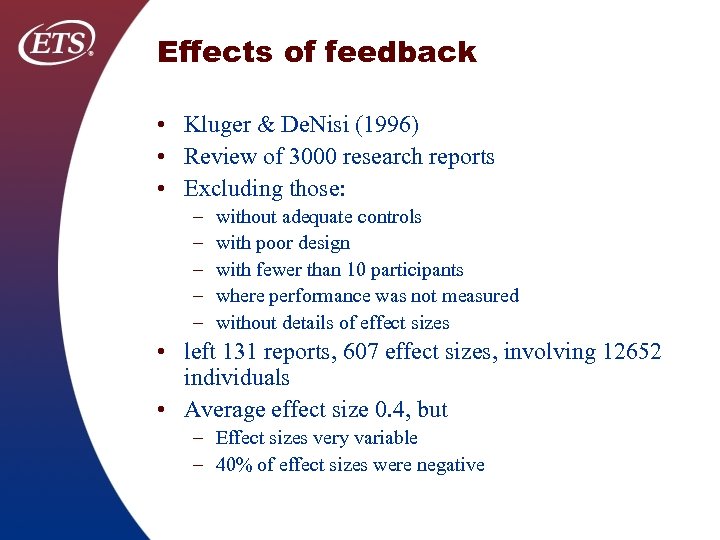 ETS®

Effects of feedback

• Kluger & DeNisi (1996)
• Review of 3000 research reports
• Excluding those:
– without adequate controls
– with poor design
– with fewer than 10 participants
– where performance was not measured
– without details of effect sizes
• left 131 reports, 607 effect sizes, involving 12652 individuals
• Average effect size 0.4, but
– Effect sizes very variable
– 40% of effect sizes were negative